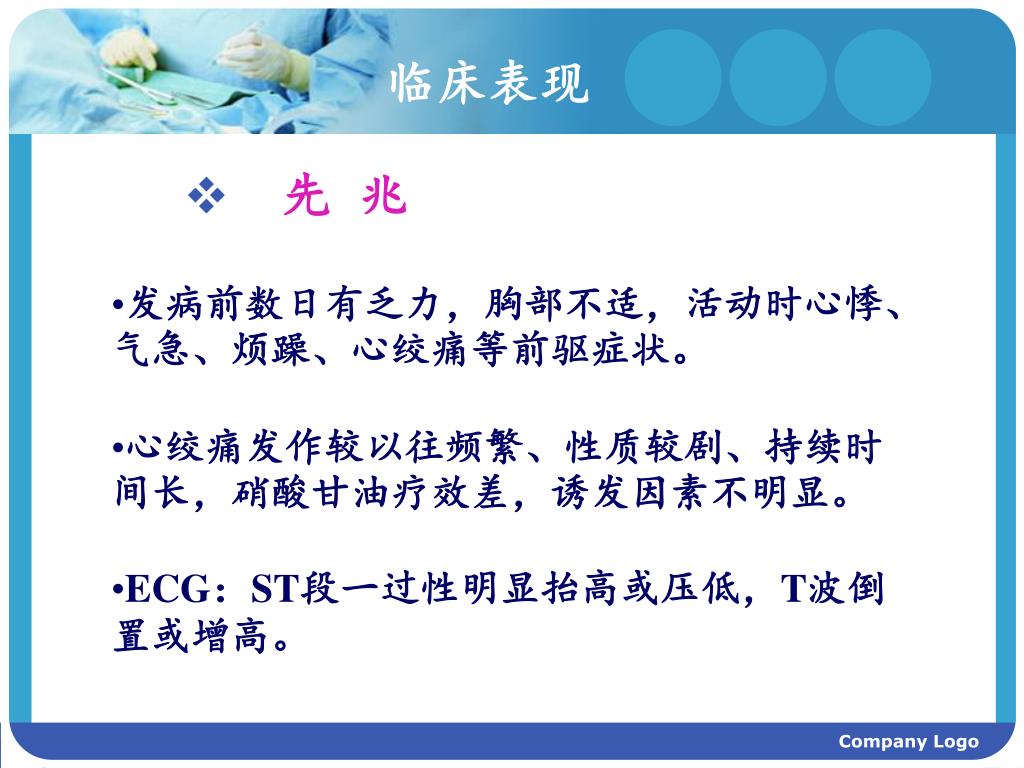 临床表现

❖ 先 兆

•发病前数日有乏力，胸部不适，活动时心悸、气急、烦躁、心绞痛等前驱症状。

•心绞痛发作较以往频繁、性质较剧、持续时间长，硝酸甘油疗效差，诱发因素不明显。

•ECG：ST段一过性明显抬高或压低，T波倒置或增高。

Company Logo